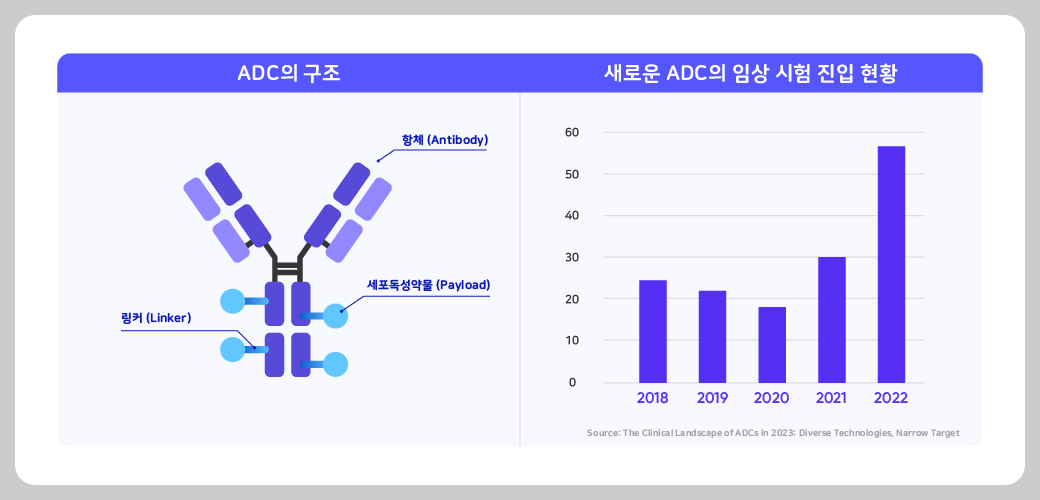 ADC의 구조

항체 (Antibody)

세포독성약물 (Payload)

링커 (Linker)

새로운 ADC의 임상 시험 진입 현황

60
50
40
30
20
10
0

2018
2019
2020
2021
2022

Source: The Clinical Landscape of ADCs in 2023: Diverse Technologies, Narrow Target